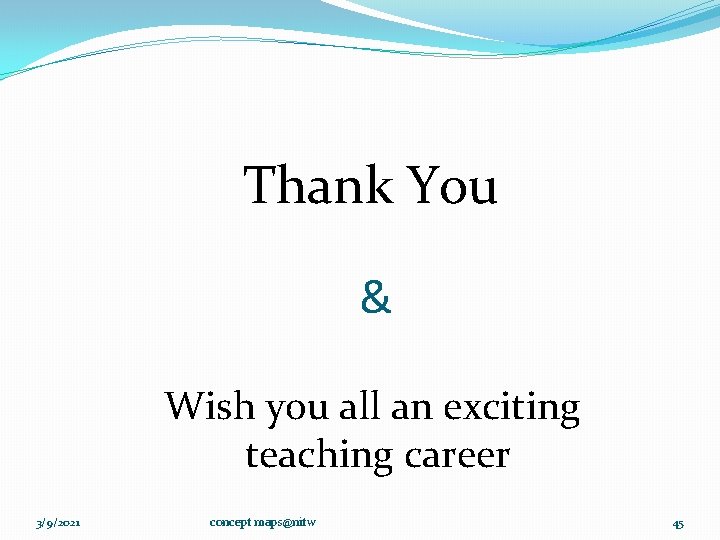 Thank You

&

Wish you all an exciting teaching career

3/9/2021

concept maps@nitw

45